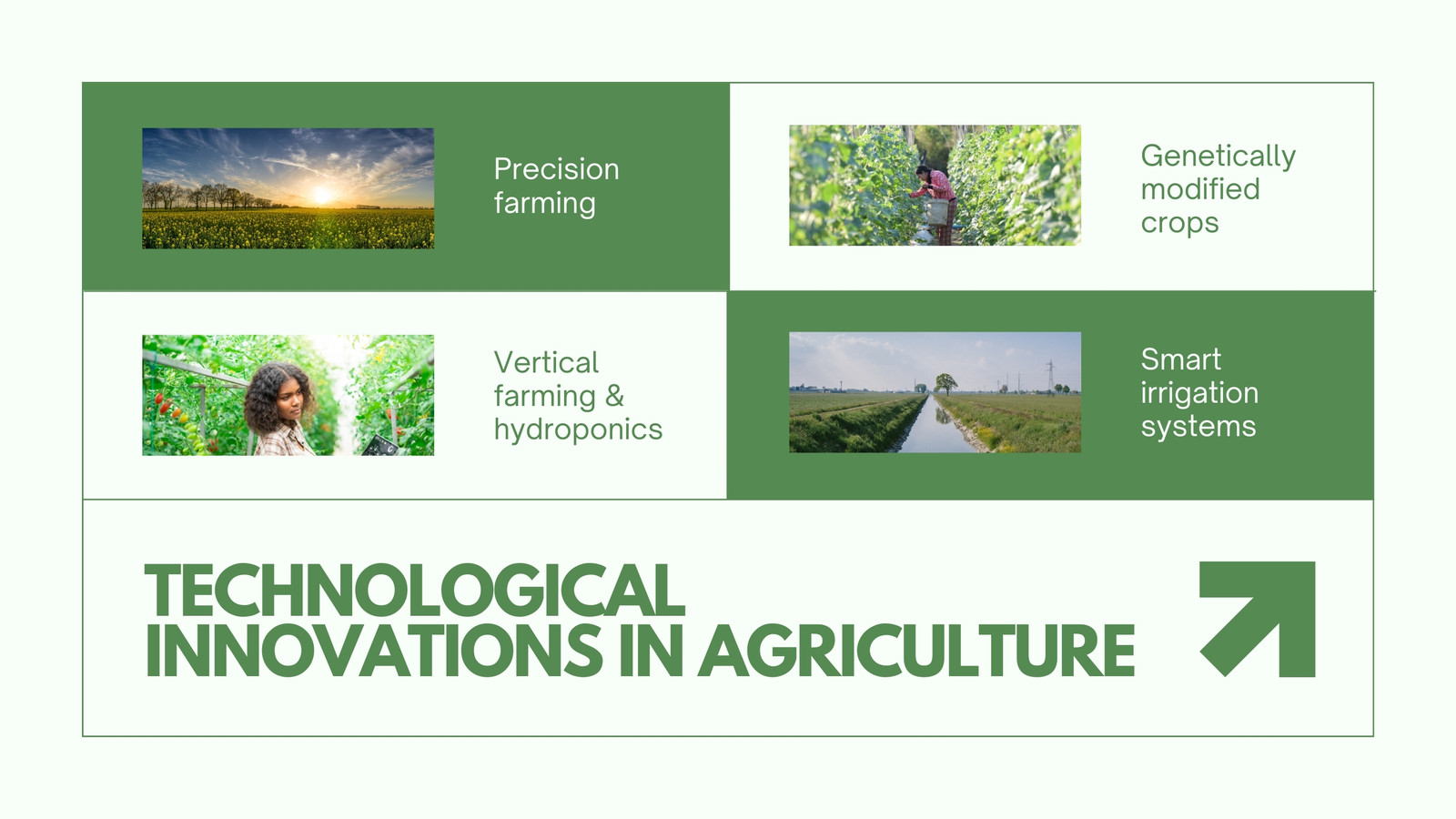 Precision farming

Genetically modified crops

Vertical farming & hydroponics

Smart irrigation systems

TECHNOLOGICAL INNOVATIONS IN AGRICULTURE